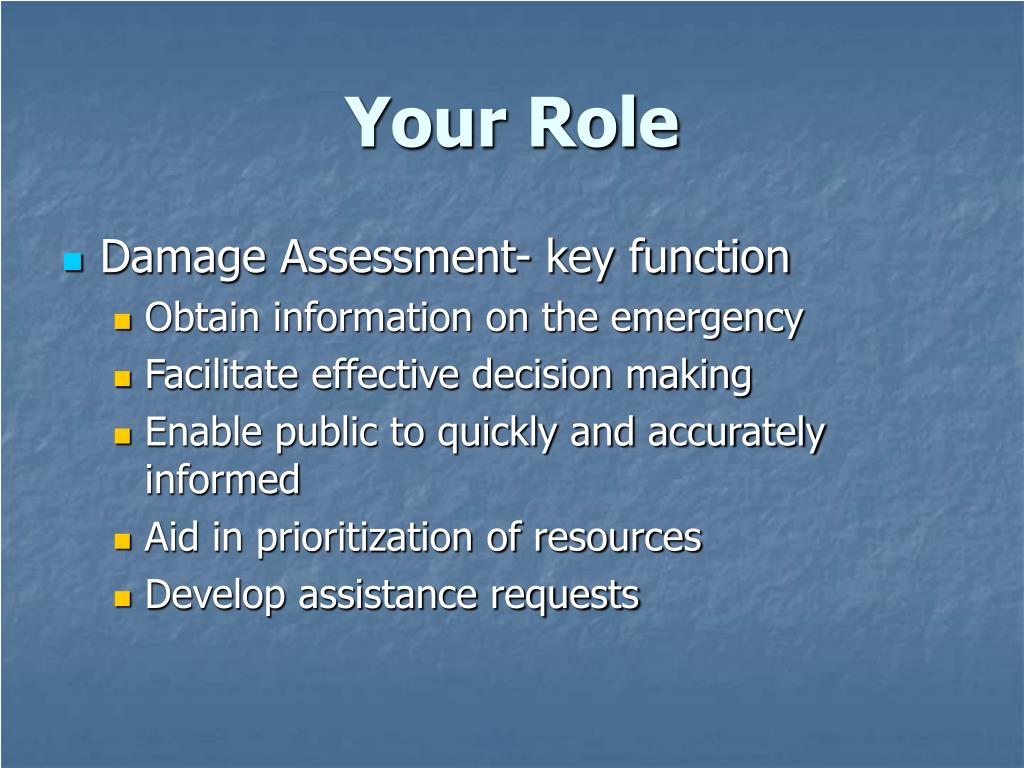 Your Role

Damage Assessment- key function
Obtain information on the emergency
Facilitate effective decision making
Enable public to quickly and accurately informed
Aid in prioritization of resources
Develop assistance requests